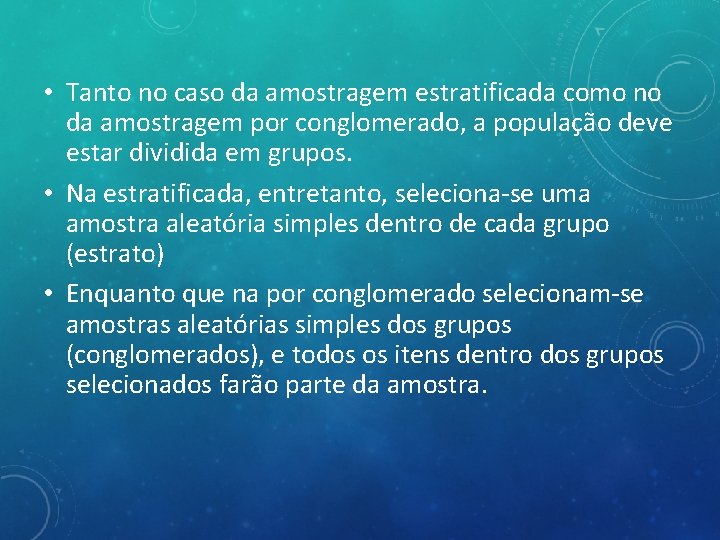 • Tanto no caso da amostragem estratificada como no da amostragem por conglomerado, a população deve estar dividida em grupos.

• Na estratificada, entretanto, seleciona-se uma amostra aleatória simples dentro de cada grupo (estrato)

• Enquanto que na por conglomerado selecionam-se amostras aleatórias simples dos grupos (conglomerados), e todos os itens dentro dos grupos selecionados farão parte da amostra.